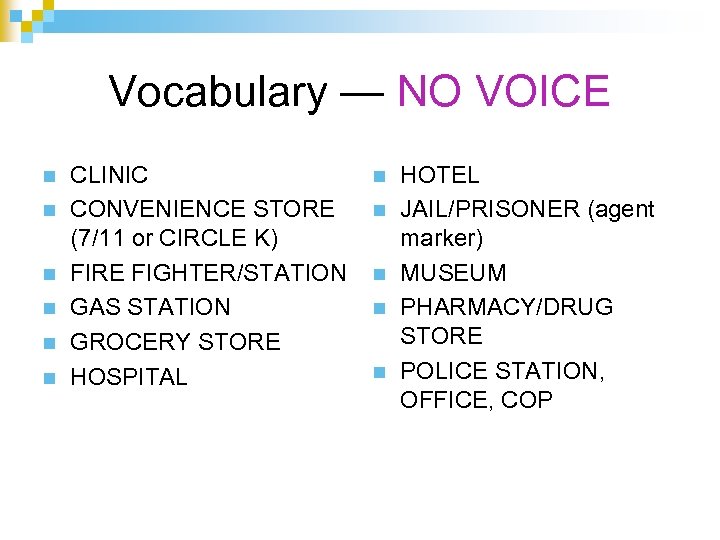 Vocabulary — NO VOICE

- CLINIC
- CONVENIENCE STORE (7/11 or CIRCLE K)
- FIRE FIGHTER/STATION
- GAS STATION
- GROCERY STORE
- HOSPITAL

- HOTEL
- JAIL/PRISONER (agent marker)
- MUSEUM
- PHARMACY/DRUG STORE
- POLICE STATION, OFFICE, COP